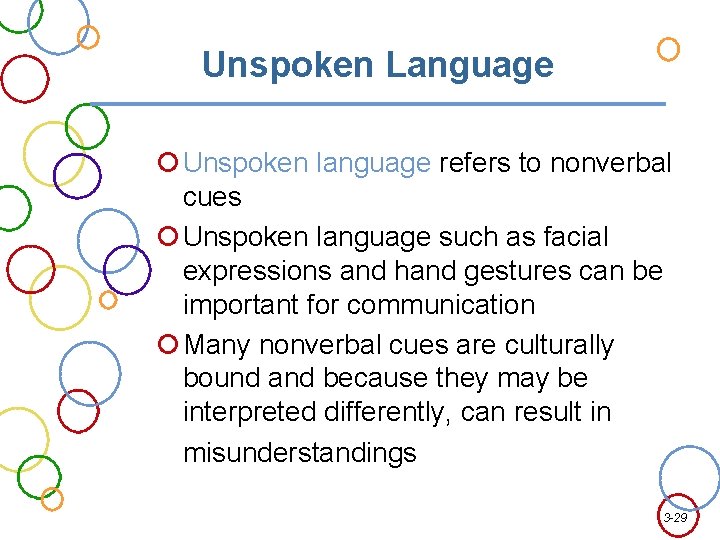 Unspoken Language

Unspoken language refers to nonverbal cues

Unspoken language such as facial expressions and hand gestures can be important for communication

Many nonverbal cues are culturally bound and because they may be interpreted differently, can result in misunderstandings

3-29